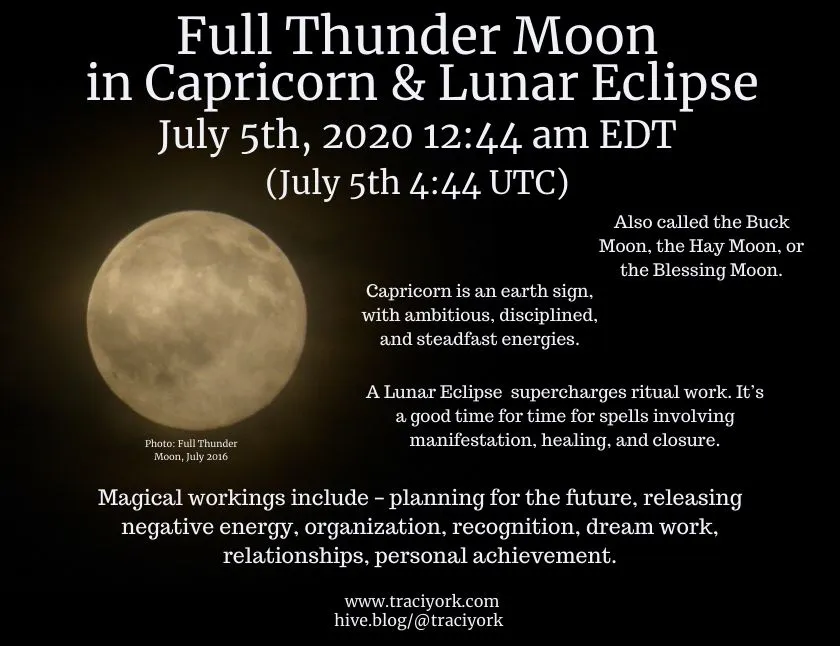 Full Thunder Moon
in Capricorn & Lunar Eclipse
July 5th, 2020 12:44 am EDT
(July 5th 4:44 UTC)

Also called the Buck Moon, the Hay Moon, or the Blessing Moon.

Capricorn is an earth sign, with ambitious, disciplined, and steadfast energies.

A Lunar Eclipse supercharges ritual work. It's a good time for time for spells involving manifestation, healing, and closure.

Photo: Full Thunder Moon, July 2016

Magical workings include – planning for the future, releasing negative energy, organization, recognition, dream work, relationships, personal achievement.

www.traciyork.com
hive.blog/@traciyork